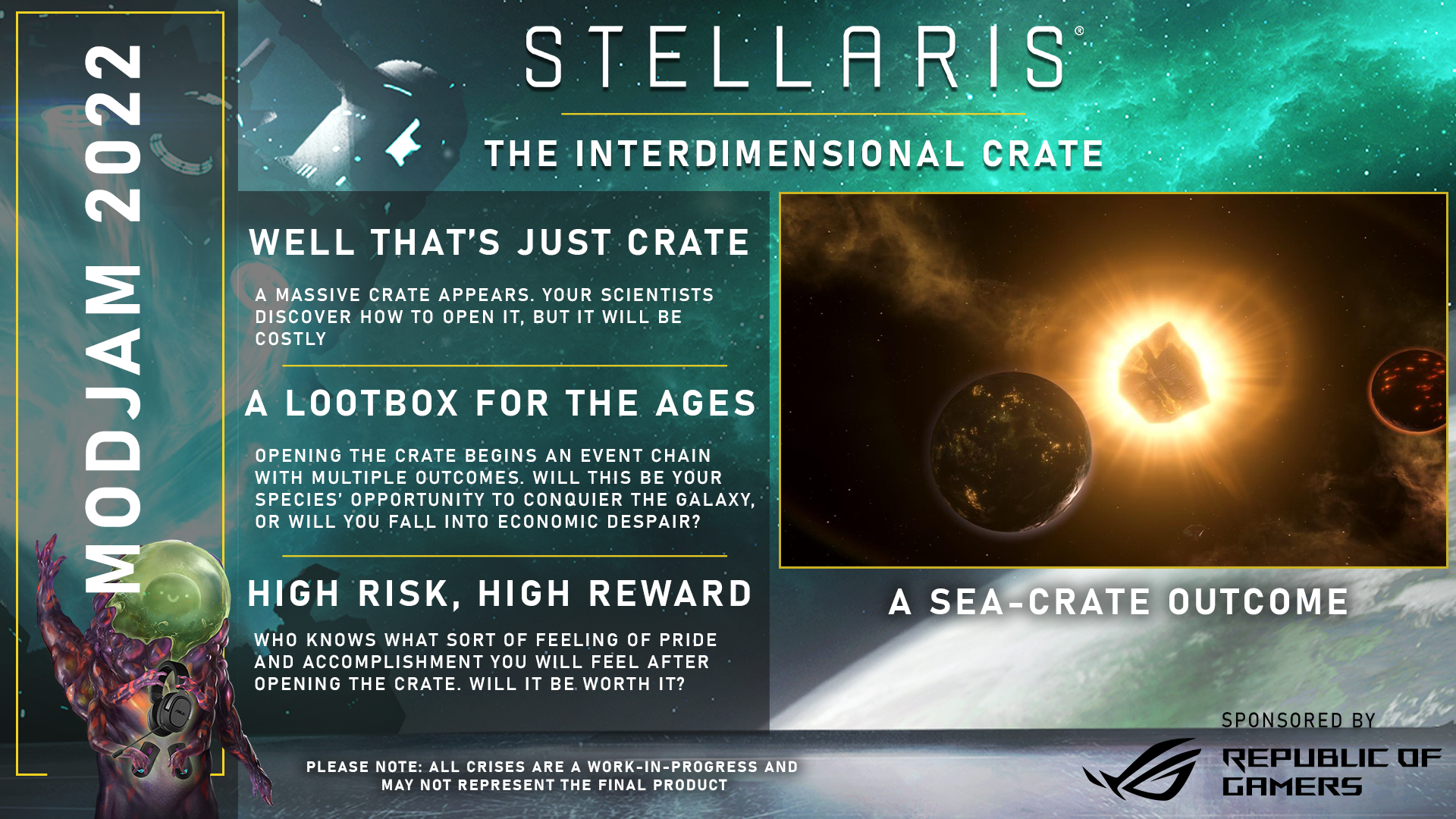 MODJAM 2022

STELLARIS®

THE INTERDIMENSIONAL CRATE

WELL THAT'S JUST CRATE

A MASSIVE CRATE APPEARS. YOUR SCIENTISTS DISCOVER HOW TO OPEN IT, BUT IT WILL BE COSTLY

A LOOTBOX FOR THE AGES

OPENING THE CRATE BEGINS AN EVENT CHAIN WITH MULTIPLE OUTCOMES. WILL THIS BE YOUR SPECIES' OPPORTUNITY TO CONQUIER THE GALAXY, OR WILL YOU FALL INTO ECONOMIC DESPAIR?

HIGH RISK, HIGH REWARD

WHO KNOWS WHAT SORT OF FEELING OF PRIDE AND ACCOMPLISHMENT YOU WILL FEEL AFTER OPENING THE CRATE. WILL IT BE WORTH IT?

A SEA-CRATE OUTCOME

PLEASE NOTE: ALL CRISES ARE A WORK-IN-PROGRESS AND MAY NOT REPRESENT THE FINAL PRODUCT

SPONSORED BY

REPUBLIC OF GAMERS